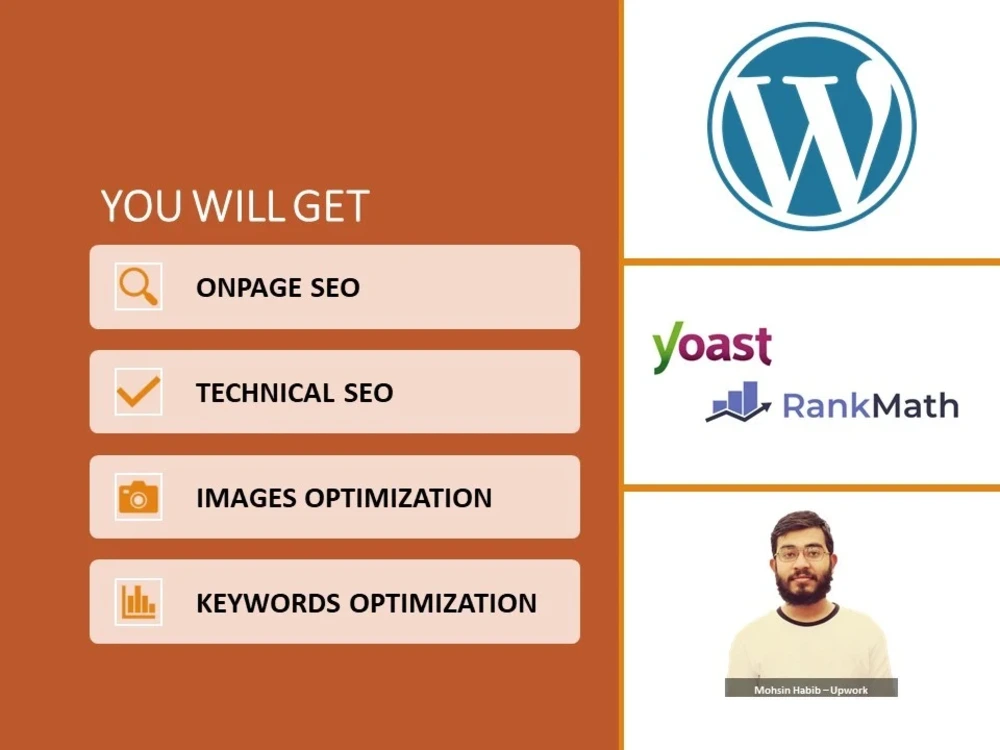 YOU WILL GET

ONPAGE SEO

TECHNICAL SEO

IMAGES OPTIMIZATION

KEYWORDS OPTIMIZATION

yoast

RankMath

Mohsin Habib – Upwork